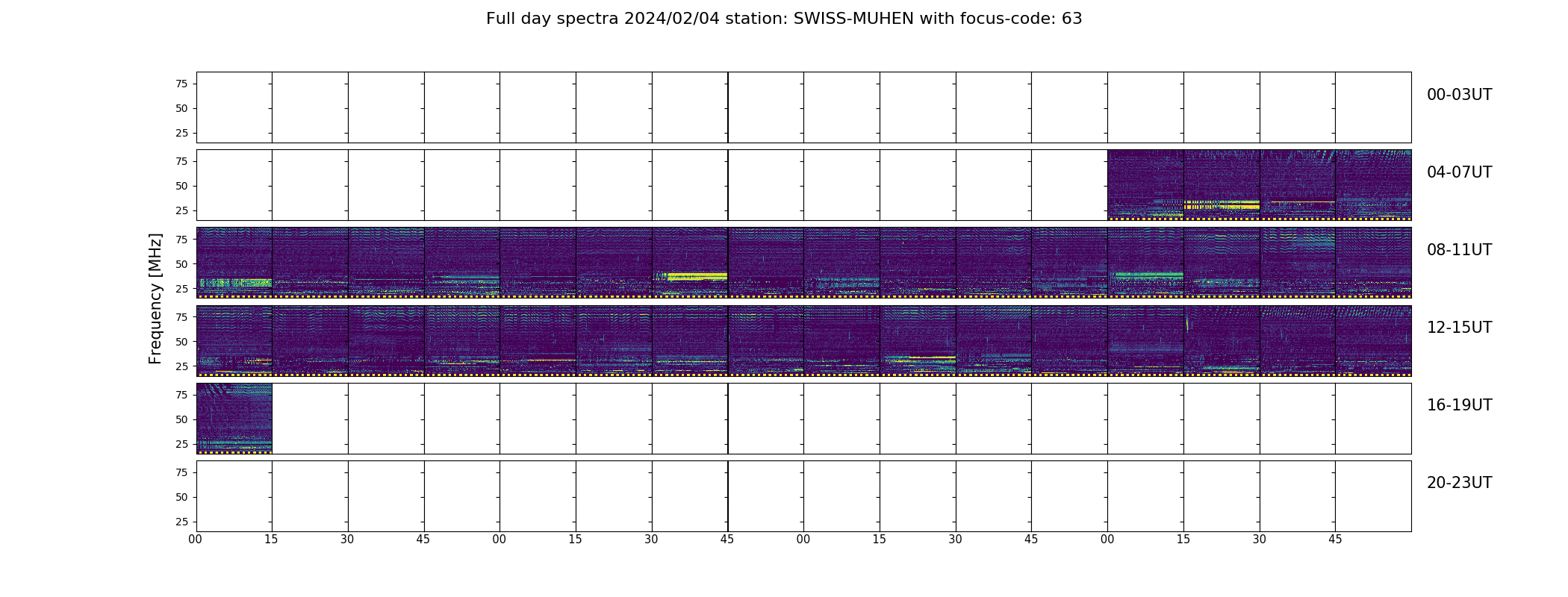 Full day spectra 2024/02/04 station: SWISS-MUHEN with focus-code: 63

Frequency [MHz]

75
50
25
00-03UT

75
50
25
04-07UT

75
50
25
08-11UT

75
50
25
12-15UT

75
50
25
16-19UT

75
50
25
20-23UT

00 15 30 45 00 15 30 45 00 15 30 45 00 15 30 45